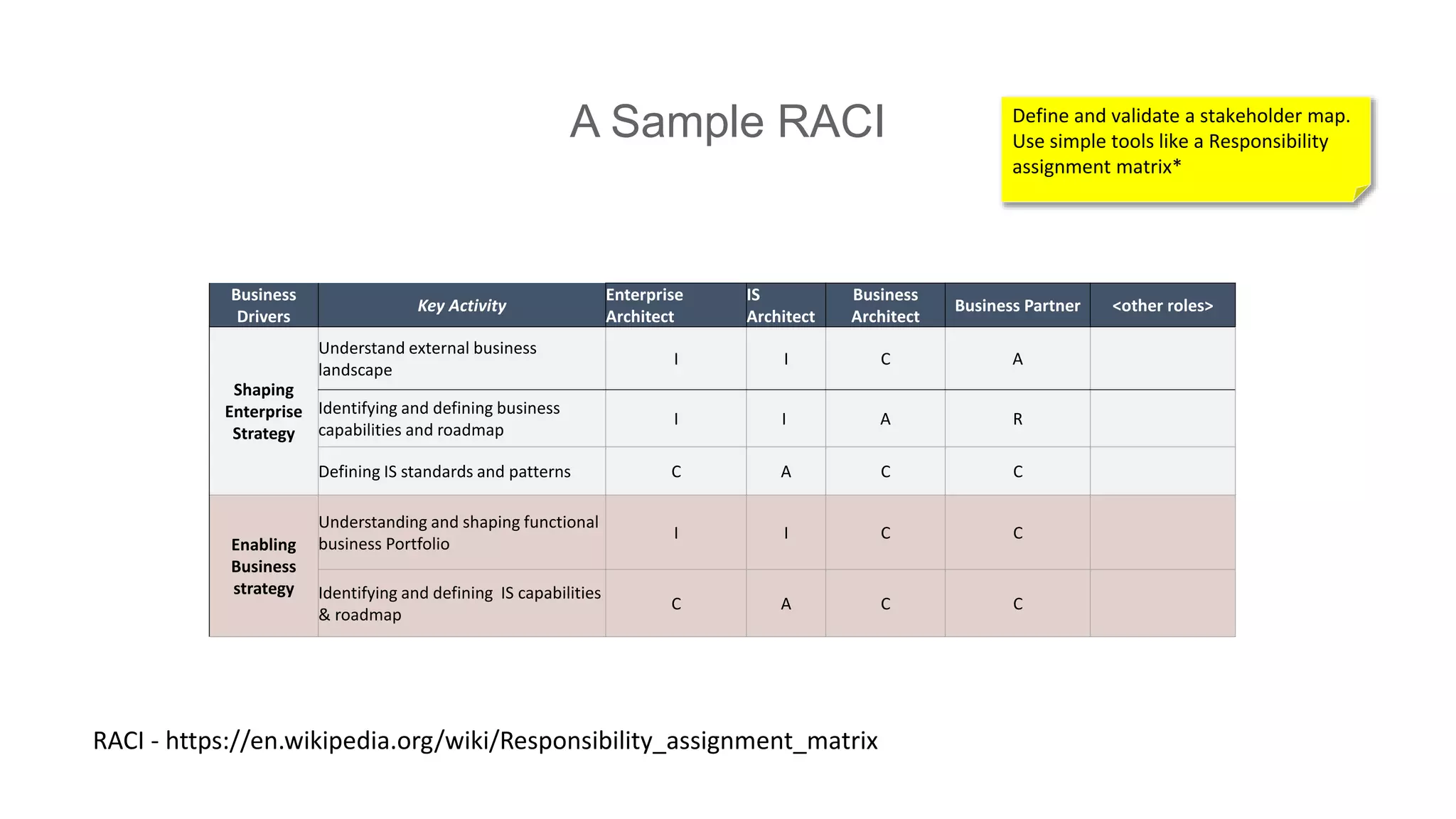 A Sample RACI

Define and validate a stakeholder map. Use simple tools like a Responsibility assignment matrix*

| Business Drivers | Key Activity | Enterprise Architect | IS Architect | Business Architect | Business Partner | <other roles> |
|---|---|---|---|---|---|---|
| Shaping Enterprise Strategy | Understand external business landscape | I | I | C | A | |
| | Identifying and defining business capabilities and roadmap | I | I | A | R | |
| | Defining IS standards and patterns | C | A | C | C | |
| Enabling Business strategy | Understanding and shaping functional business Portfolio | I | I | C | C | |
| | Identifying and defining IS capabilities & roadmap | C | A | C | C | |

RACI - https://en.wikipedia.org/wiki/Responsibility_assignment_matrix